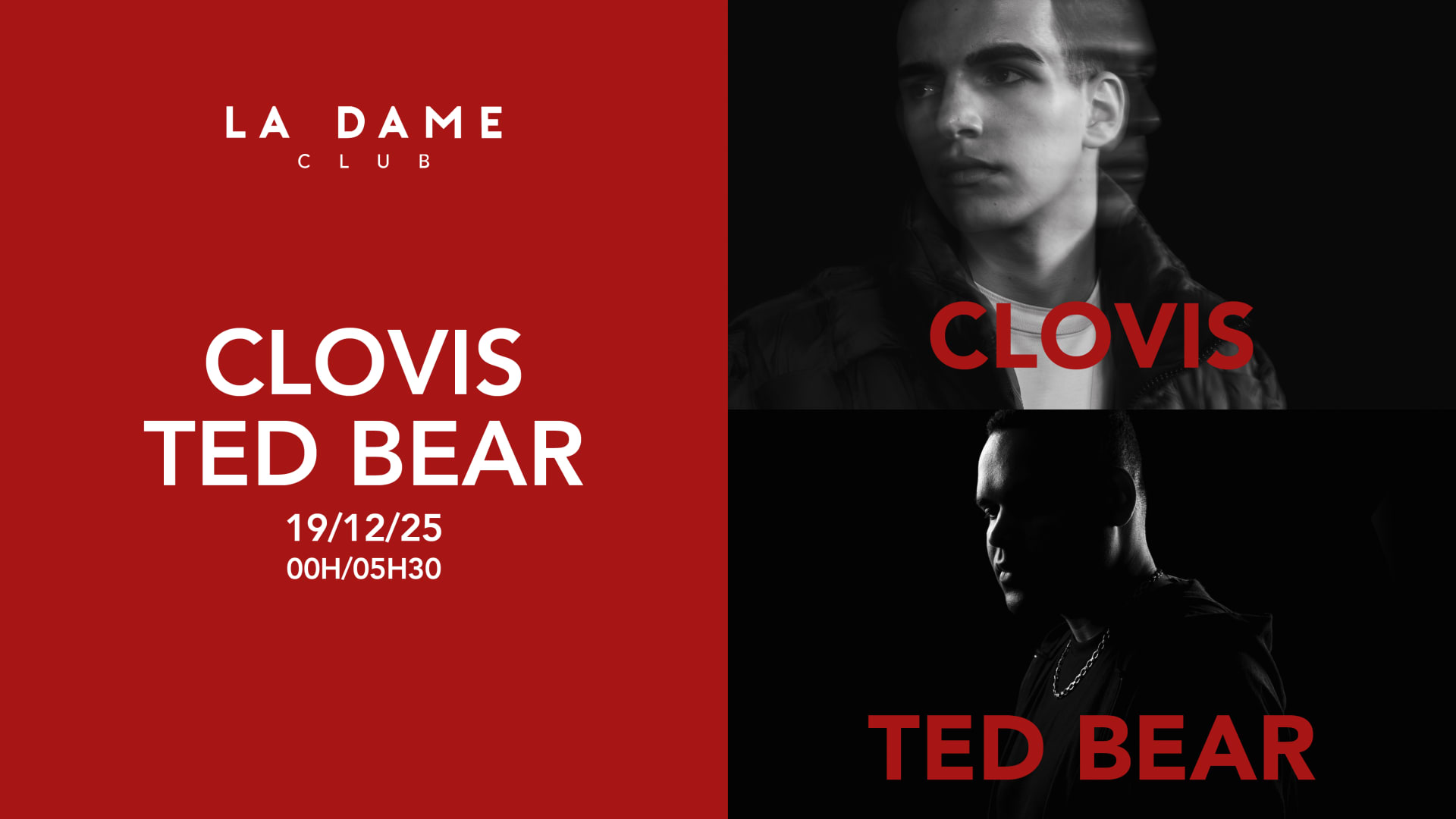 LA DAME
CLUB

CLOVIS
TED BEAR
19/12/25
00H/05H30

CLOVIS

TED BEAR